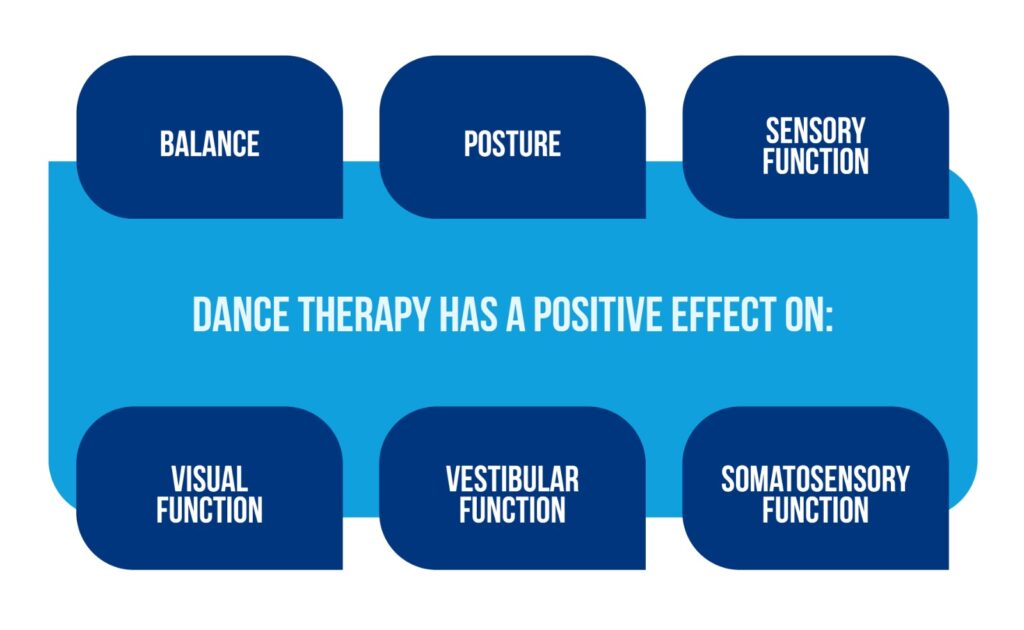 BALANCE

POSTURE

SENSORY FUNCTION

DANCE THERAPY HAS A POSITIVE EFFECT ON:

VISUAL FUNCTION

VESTIBULAR FUNCTION

SOMATOSENSORY FUNCTION